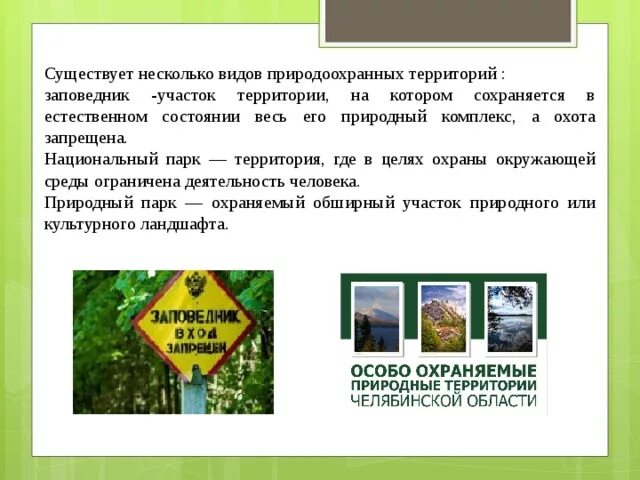 Существует несколько видов природоохранных территорий :
заповедник -участок территории, на котором сохраняется в естественном состоянии весь его природный комплекс, а охота запрещена.
Национальный парк — территория, где в целях охраны окружающей среды ограничена деятельность человека.
Природный парк — охраняемый обширный участок природного или культурного ландшафта.

ЗАПОВЕДНИК
ВХОД
ЗАПРЕЩЕН

ОСОБО ОХРАНЯЕМЫЕ
ПРИРОДНЫЕ ТЕРРИТОРИИ
ЧЕЛЯБИНСКОЙ ОБЛАСТИ